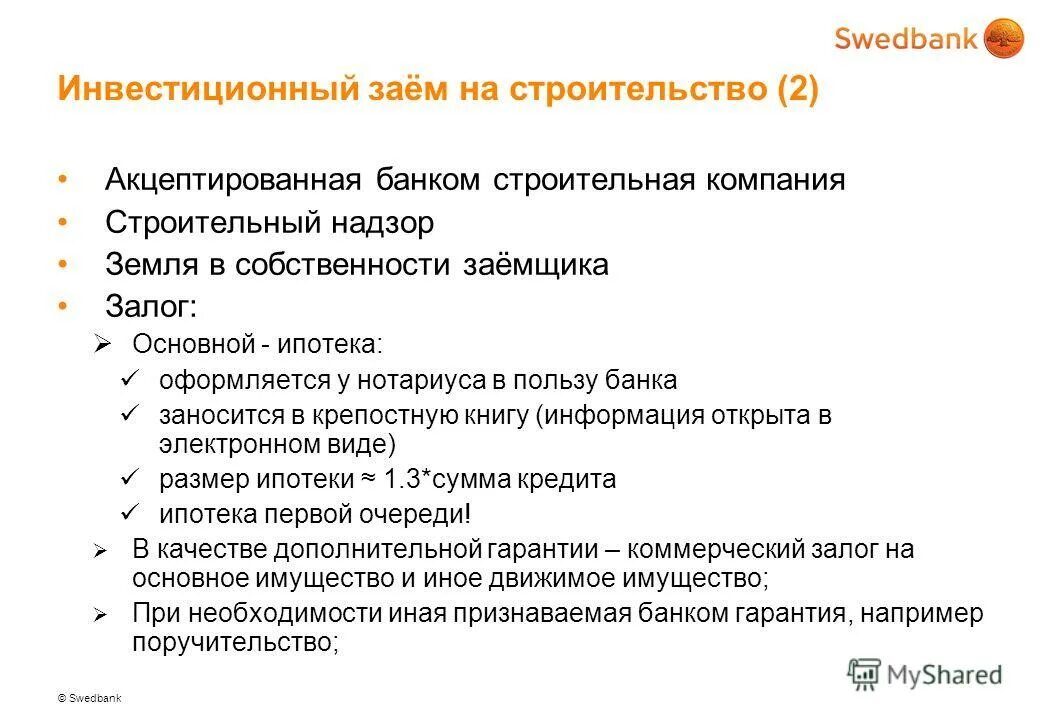 Swedbank

Инвестиционный заём на строительство (2)

• Акцептированная банком строительная компания
• Строительный надзор
• Земля в собственности заёмщика
• Залог:
  ➢ Основной - ипотека:
    ✓ оформляется у нотариуса в пользу банка
    ✓ заносится в крепостную книгу (информация открыта в электронном виде)
    ✓ размер ипотеки ≈ 1.3*сумма кредита
    ✓ ипотека первой очереди!
  ➢ В качестве дополнительной гарантии – коммерческий залог на основное имущество и иное движимое имущество;
  ➢ При необходимости иная признаваемая банком гарантия, например поручительство;

© Swedbank

MyShared